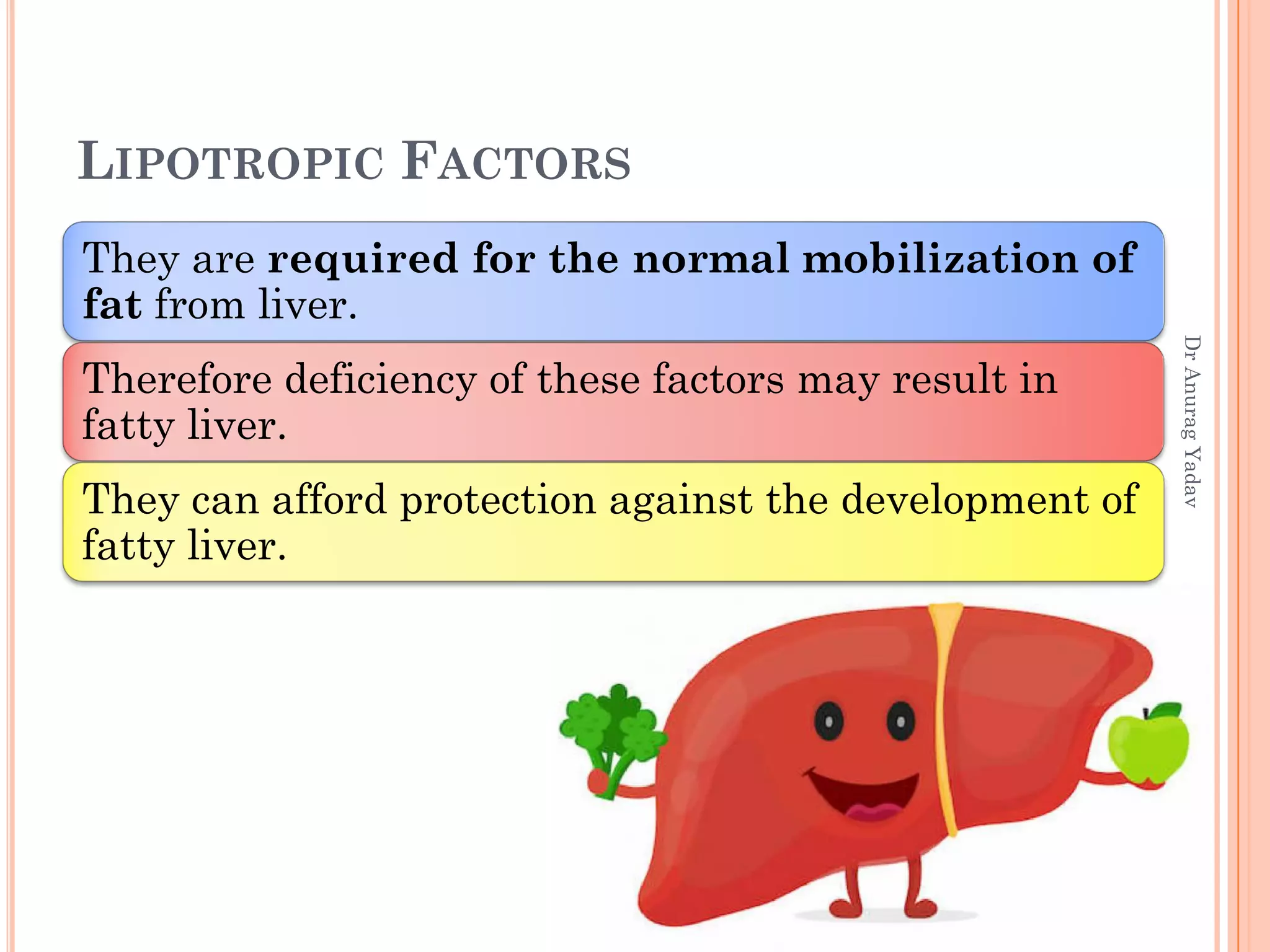 LIPOTROPIC FACTORS

They are required for the normal mobilization of fat from liver.

Therefore deficiency of these factors may result in fatty liver.

They can afford protection against the development of fatty liver.

Dr Anurag Yadav